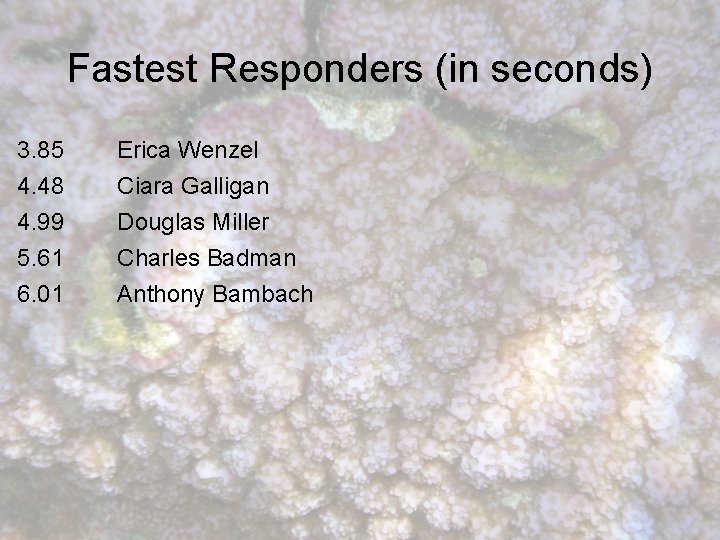 Fastest Responders (in seconds)

3.85 Erica Wenzel
4.48 Ciara Galligan
4.99 Douglas Miller
5.61 Charles Badman
6.01 Anthony Bambach